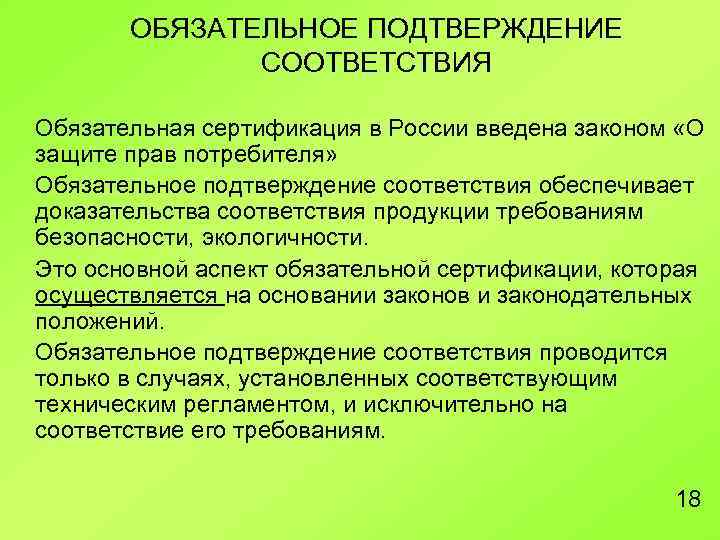 ОБЯЗАТЕЛЬНОЕ ПОДТВЕРЖДЕНИЕ СООТВЕТСТВИЯ

Обязательная сертификация в России введена законом «О защите прав потребителя»

Обязательное подтверждение соответствия обеспечивает доказательства соответствия продукции требованиям безопасности, экологичности.

Это основной аспект обязательной сертификации, которая осуществляется на основании законов и законодательных положений.

Обязательное подтверждение соответствия проводится только в случаях, установленных соответствующим техническим регламентом, и исключительно на соответствие его требованиям.

18